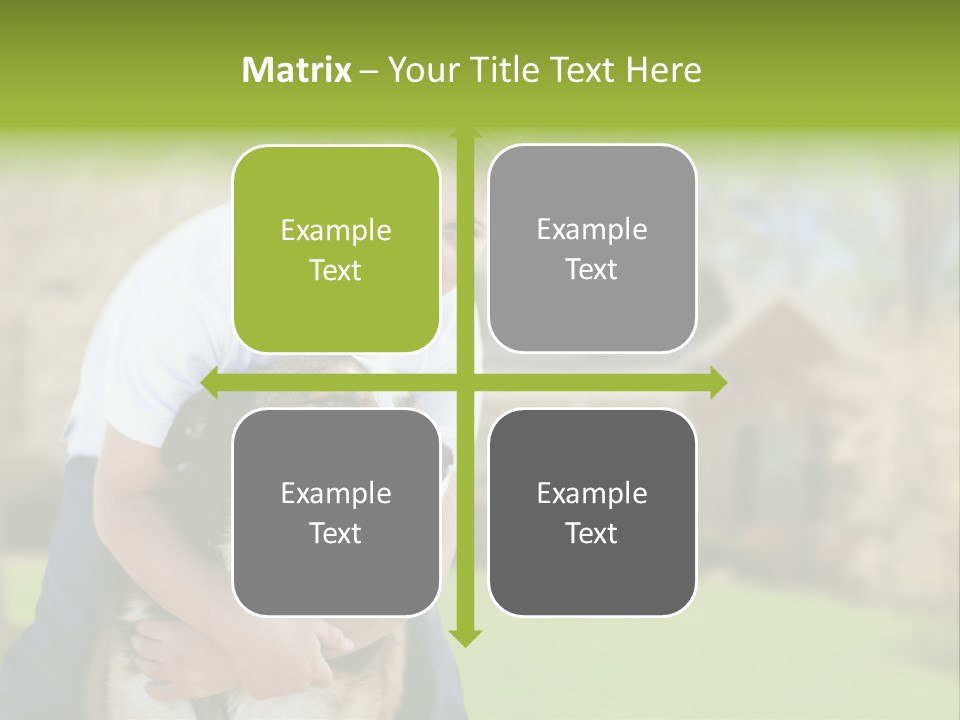 Matrix – Your Title Text Here

Example Text

Example Text

Example Text

Example Text